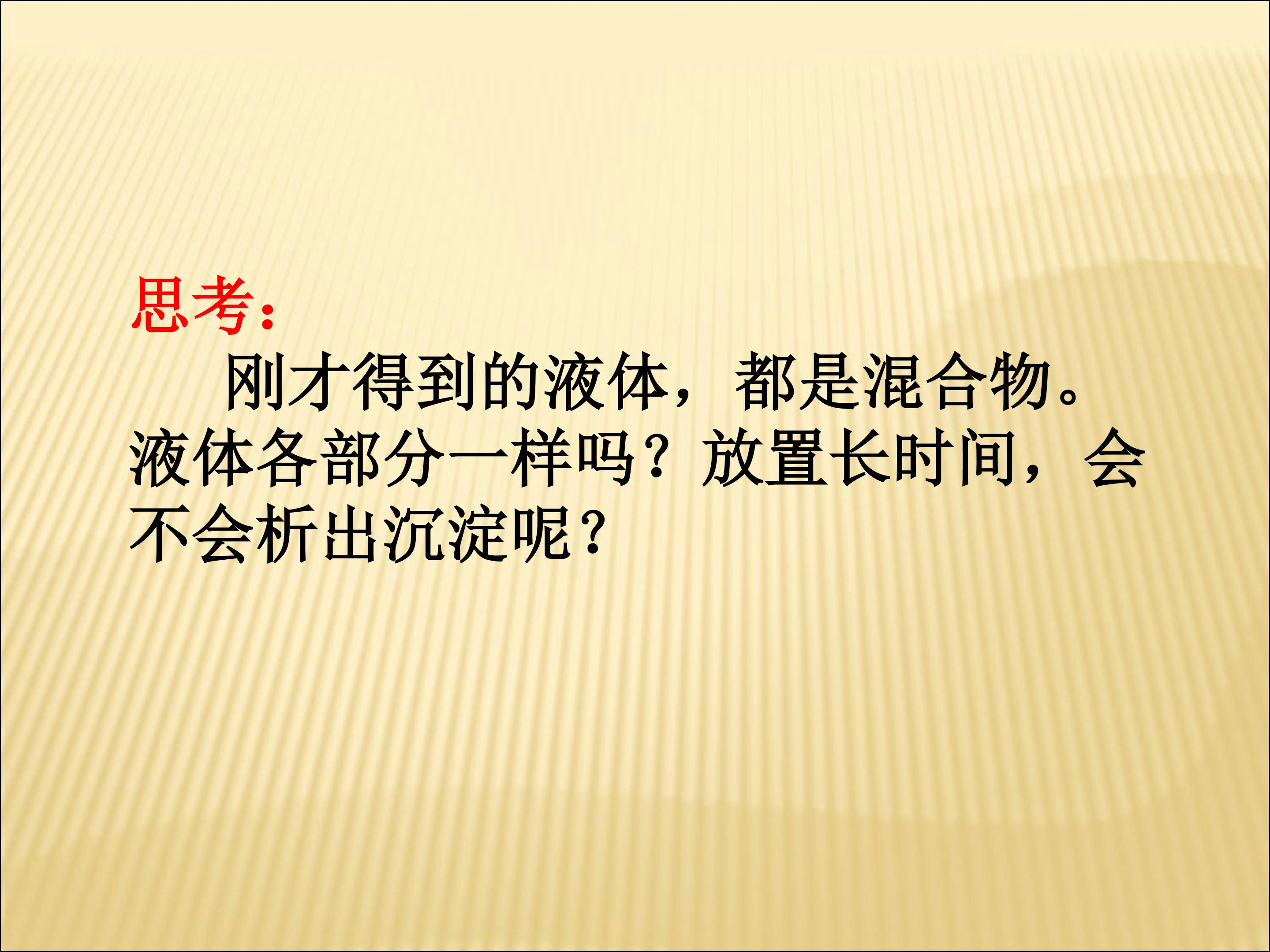 思考：

刚才得到的液体，都是混合物。液体各部分一样吗？放置长时间，会不会析出沉淀呢？